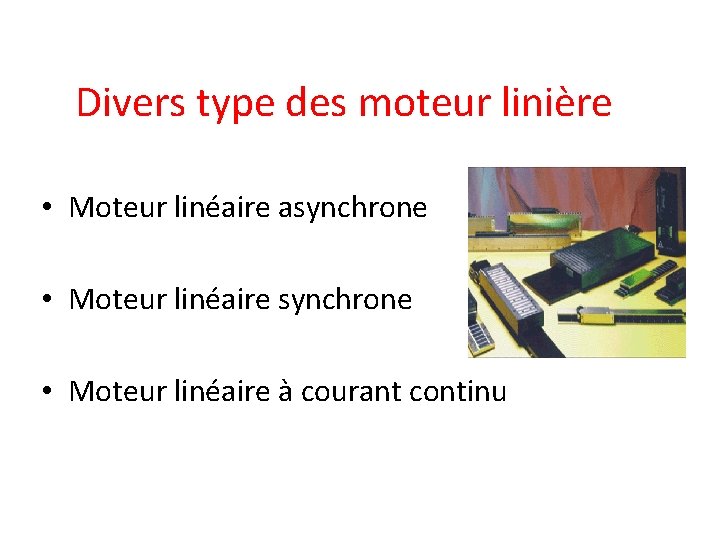 Divers type des moteur linière

• Moteur linéaire asynchrone

• Moteur linéaire synchrone

• Moteur linéaire à courant continu